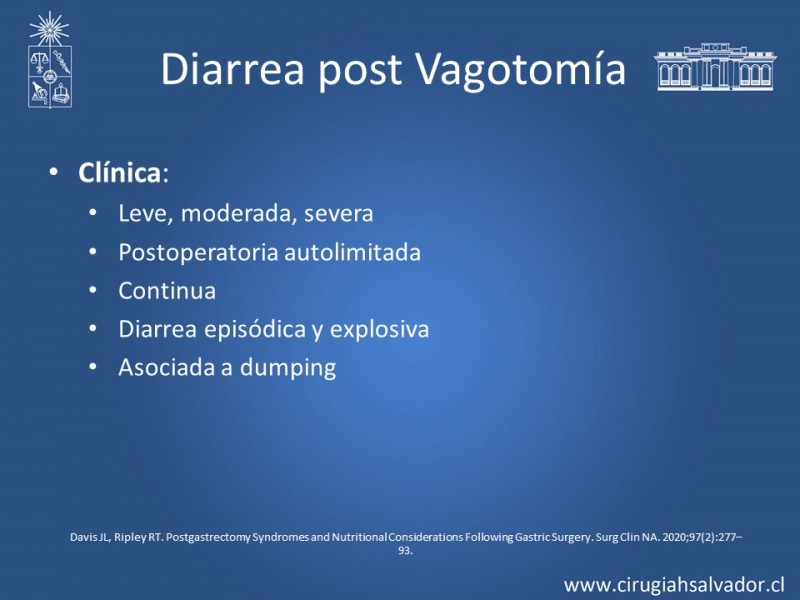 Diarrea post Vagotomía

• **Clínica**:
  • Leve, moderada, severa
  • Postoperatoria autolimitada
  • Continua
  • Diarrea episódica y explosiva
  • Asociada a dumping

Davis JL, Ripley RT. Postgastrectomy Syndromes and Nutritional Considerations Following Gastric Surgery. Surg Clin NA. 2020;97(2):277–93.

www.cirugiahsalvador.cl